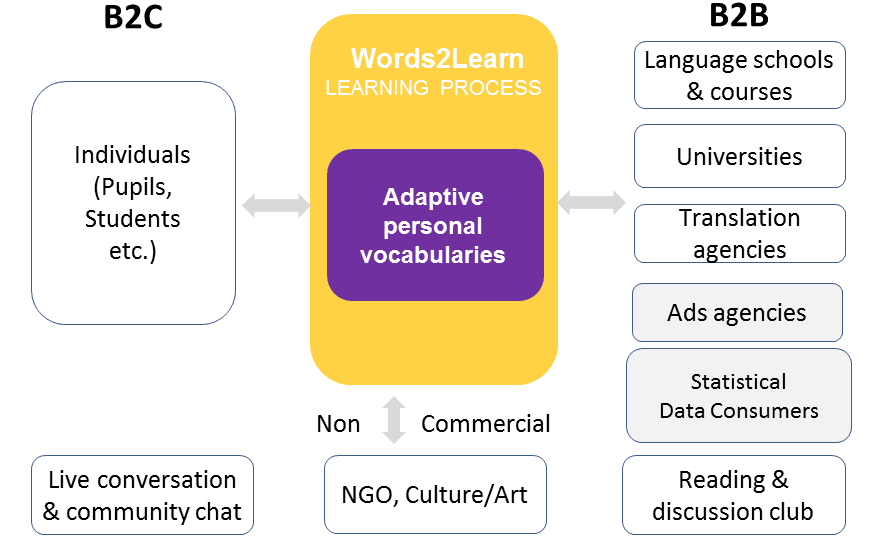 B2C

Individuals (Pupils, Students etc.)

Live conversation & community chat

Words2Learn
LEARNING PROCESS

Adaptive personal vocabularies

Non Commercial

NGO, Culture/Art

B2B

Language schools & courses

Universities

Translation agencies

Ads agencies

Statistical Data Consumers

Reading & discussion club